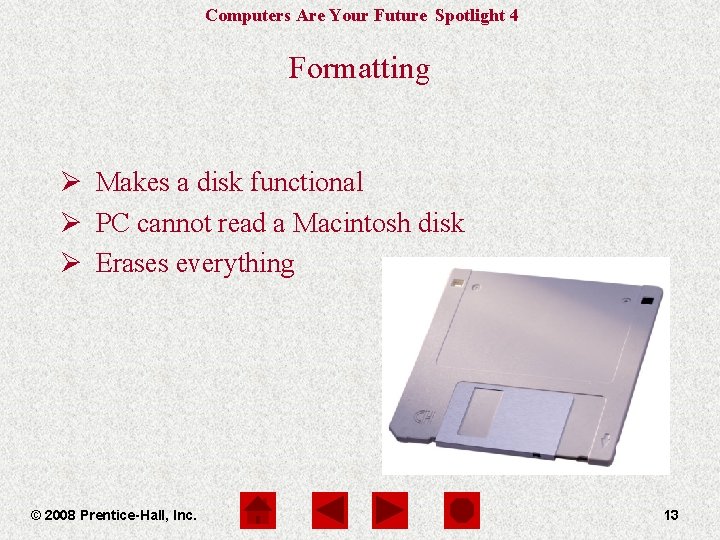 Computers Are Your Future Spotlight 4

Formatting

➢ Makes a disk functional
➢ PC cannot read a Macintosh disk
➢ Erases everything

© 2008 Prentice-Hall, Inc.

13